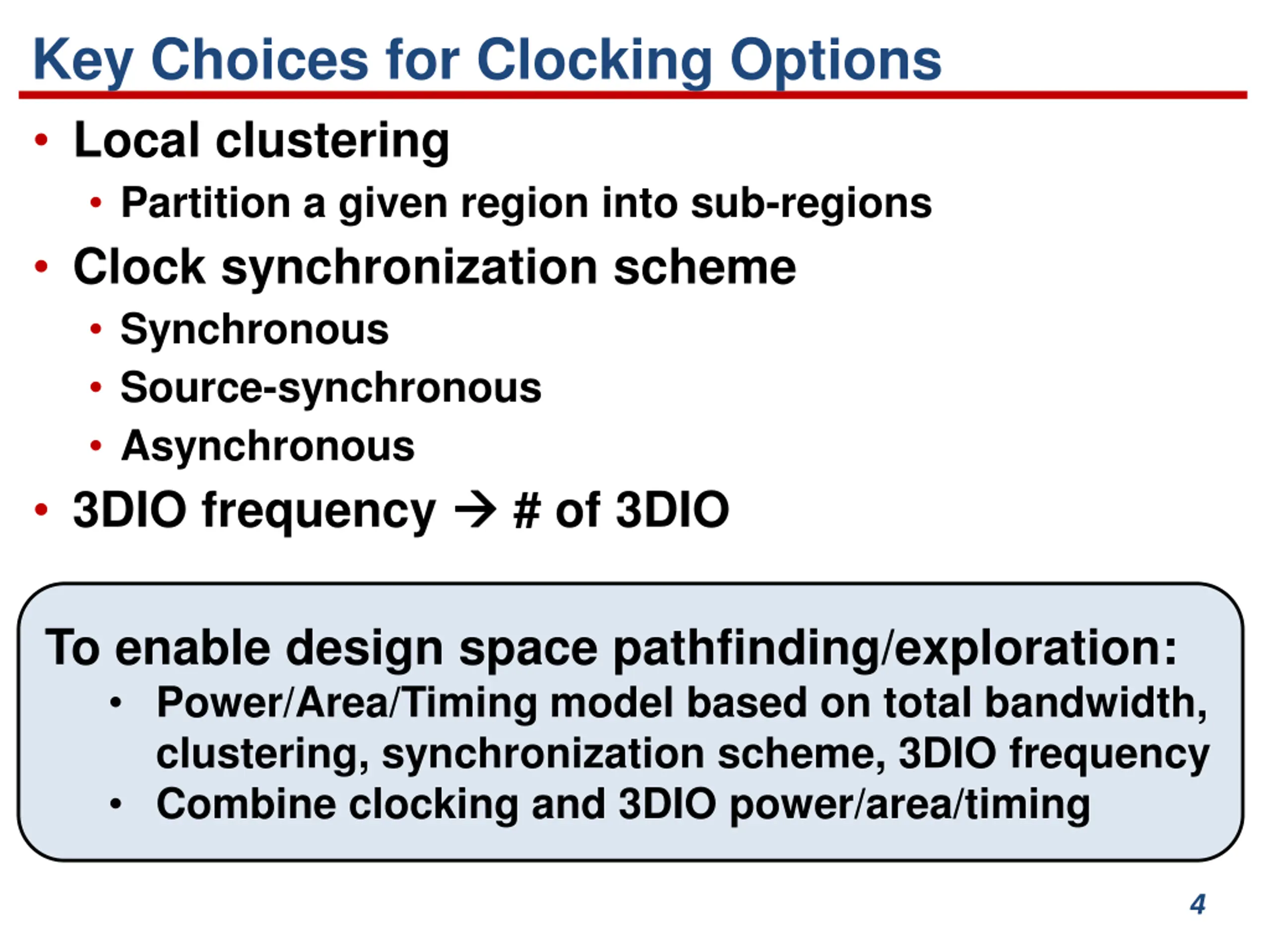 Key Choices for Clocking Options

• Local clustering
  • Partition a given region into sub-regions
• Clock synchronization scheme
  • Synchronous
  • Source-synchronous
  • Asynchronous
• 3DIO frequency → # of 3DIO

To enable design space pathfinding/exploration:
• Power/Area/Timing model based on total bandwidth, clustering, synchronization scheme, 3DIO frequency
• Combine clocking and 3DIO power/area/timing

4